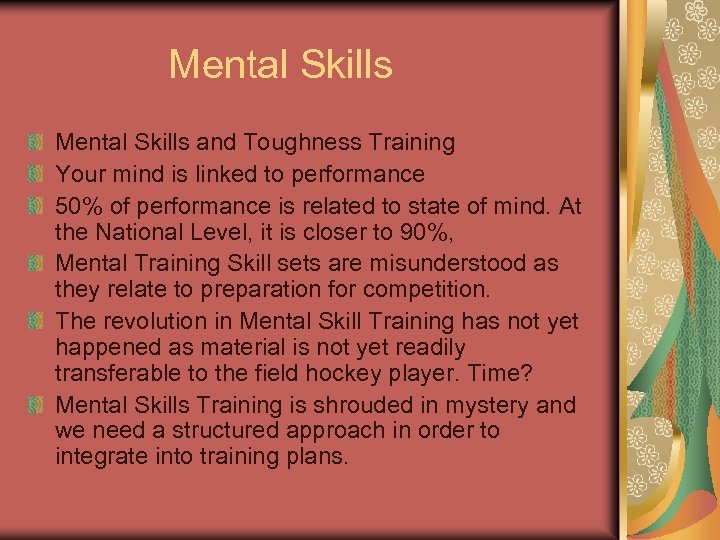 Mental Skills

Mental Skills and Toughness Training

Your mind is linked to performance

50% of performance is related to state of mind. At the National Level, it is closer to 90%,

Mental Training Skill sets are misunderstood as they relate to preparation for competition.

The revolution in Mental Skill Training has not yet happened as material is not yet readily transferable to the field hockey player. Time?

Mental Skills Training is shrouded in mystery and we need a structured approach in order to integrate into training plans.